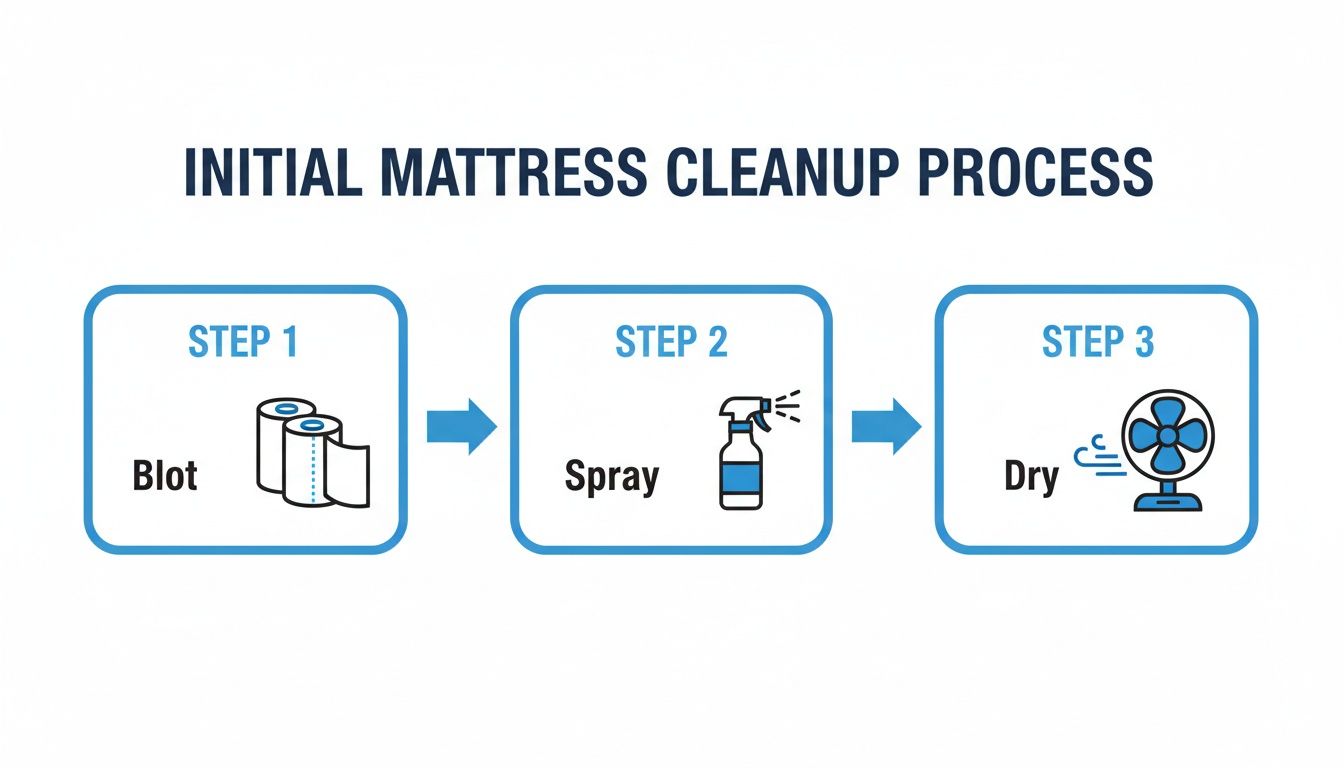 INITIAL MATTRESS CLEANUP PROCESS

STEP 1

Blot

STEP 2

Spray

STEP 3

Dry